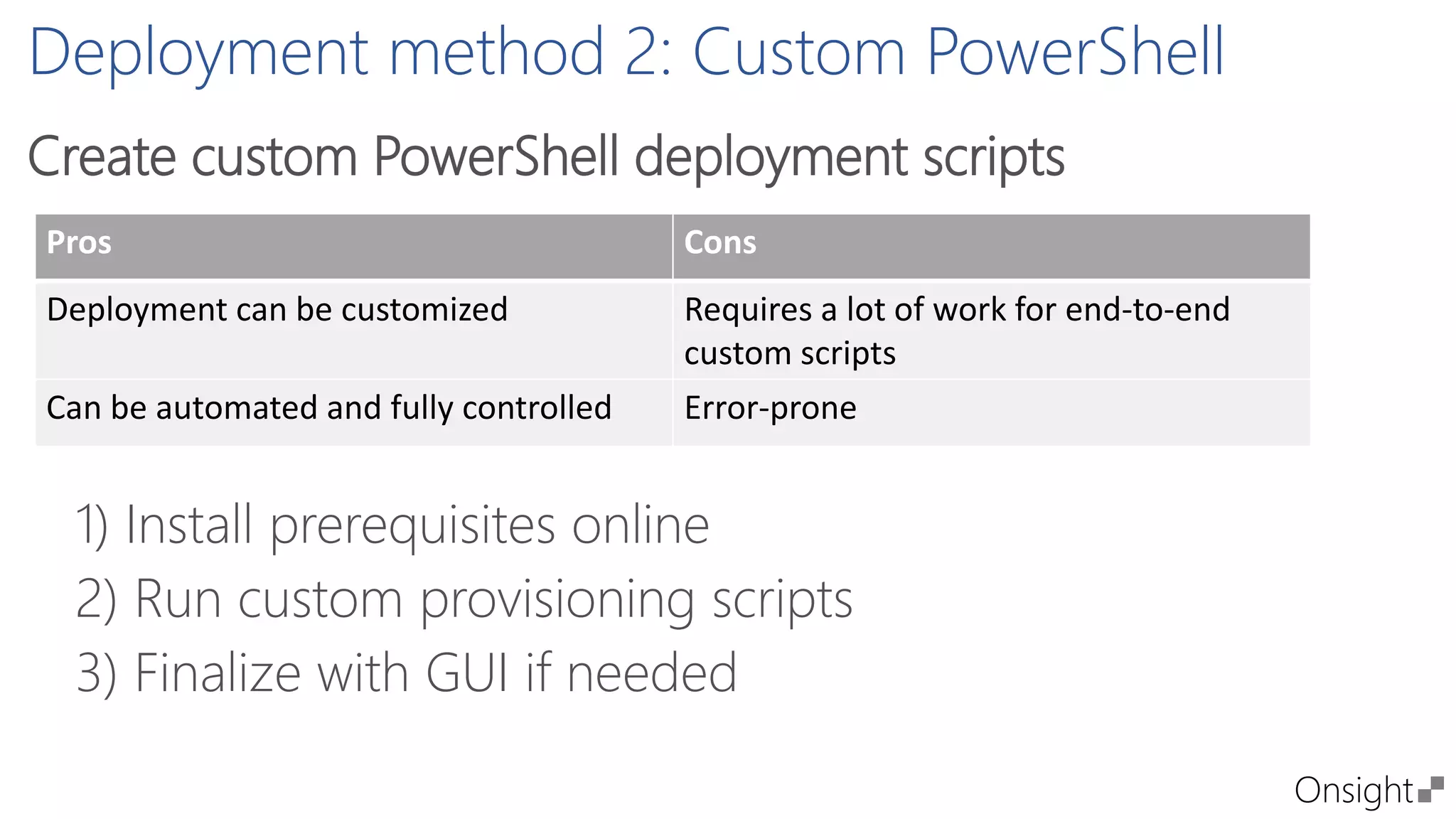 Deployment method 2: Custom PowerShell

Create custom PowerShell deployment scripts

| Pros | Cons |
|---|---|
| Deployment can be customized | Requires a lot of work for end-to-end custom scripts |
| Can be automated and fully controlled | Error-prone |

1) Install prerequisites online
2) Run custom provisioning scripts
3) Finalize with GUI if needed

Onsight